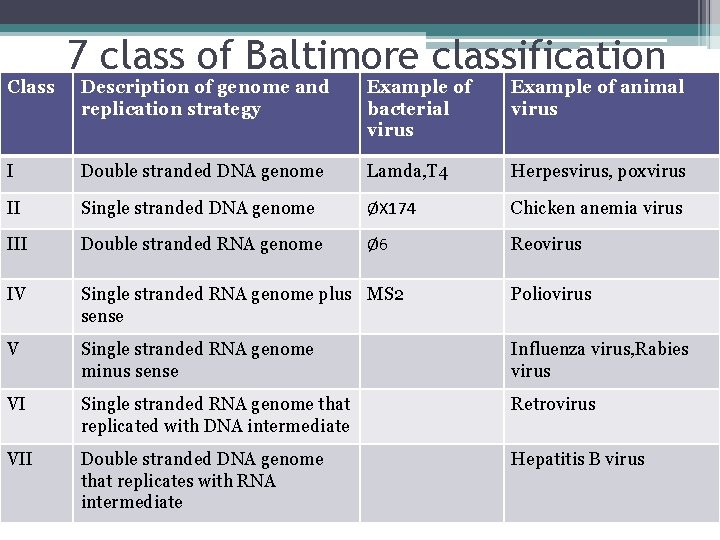 7 class of Baltimore classification

| Class | Description of genome and replication strategy | Example of bacterial virus | Example of animal virus |
|---|---|---|---|
| I | Double stranded DNA genome | Lamda,T4 | Herpesvirus, poxvirus |
| II | Single stranded DNA genome | ØX174 | Chicken anemia virus |
| III | Double stranded RNA genome | Ø6 | Reovirus |
| IV | Single stranded RNA genome plus sense | MS2 | Poliovirus |
| V | Single stranded RNA genome minus sense | | Influenza virus,Rabies virus |
| VI | Single stranded RNA genome that replicated with DNA intermediate | | Retrovirus |
| VII | Double stranded DNA genome that replicates with RNA intermediate | | Hepatitis B virus |